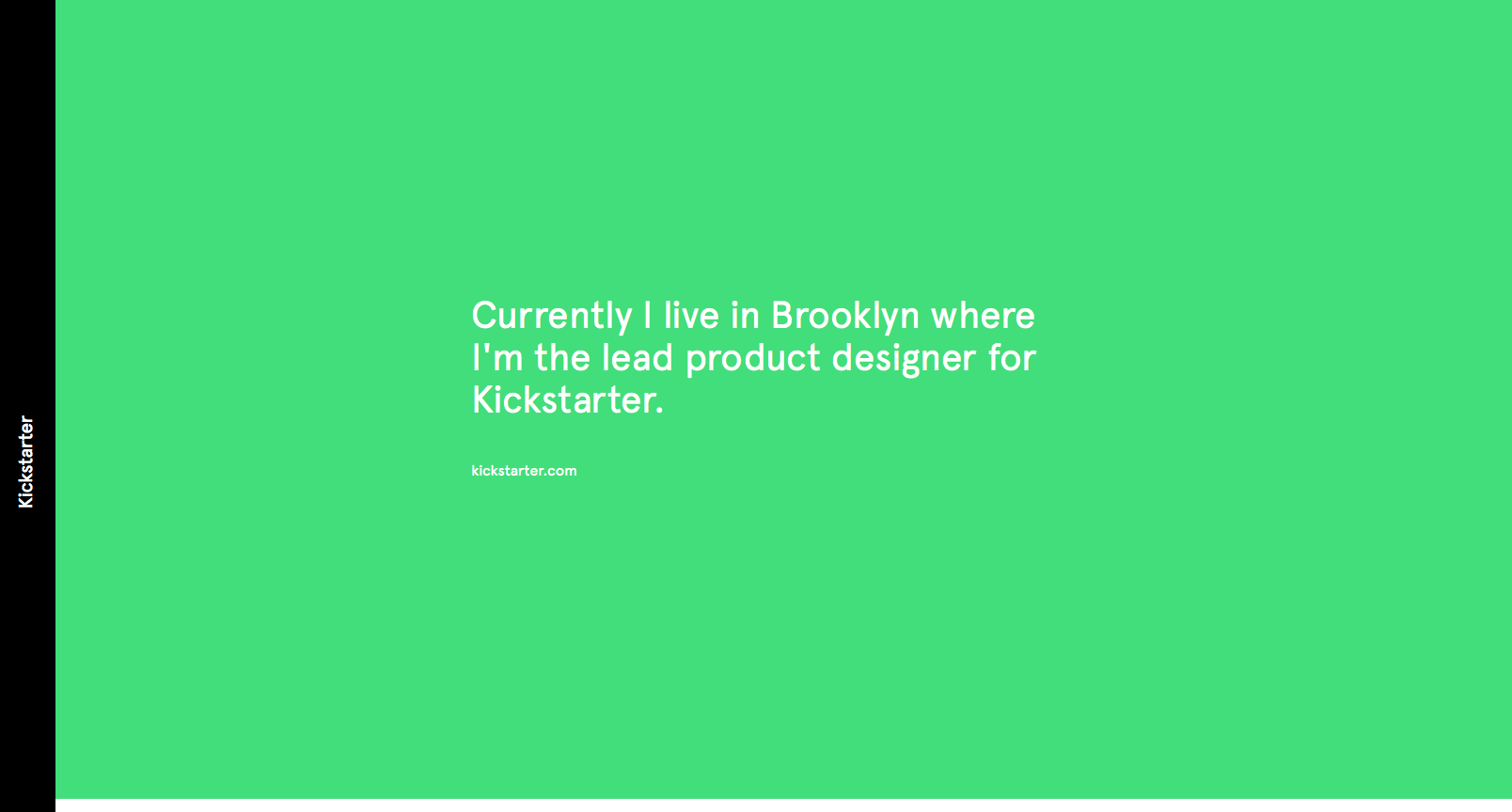 Kickstarter

Currently I live in Brooklyn where I'm the lead product designer for Kickstarter.

kickstarter.com